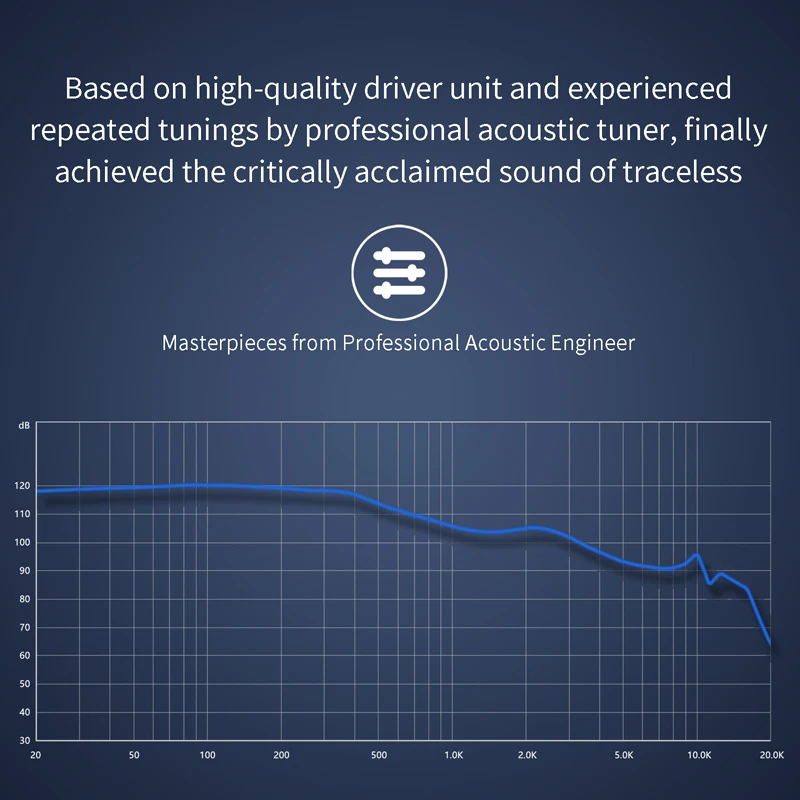 Based on high-quality driver unit and experienced repeated tunings by professional acoustic tuner, finally achieved the critically acclaimed sound of traceless

Masterpieces from Professional Acoustic Engineer

dB
120
110
100
90
80
70
60
50
40
30
20
50
100
200
500
1.0K
2.0K
5.0K
10.0K
20.0K